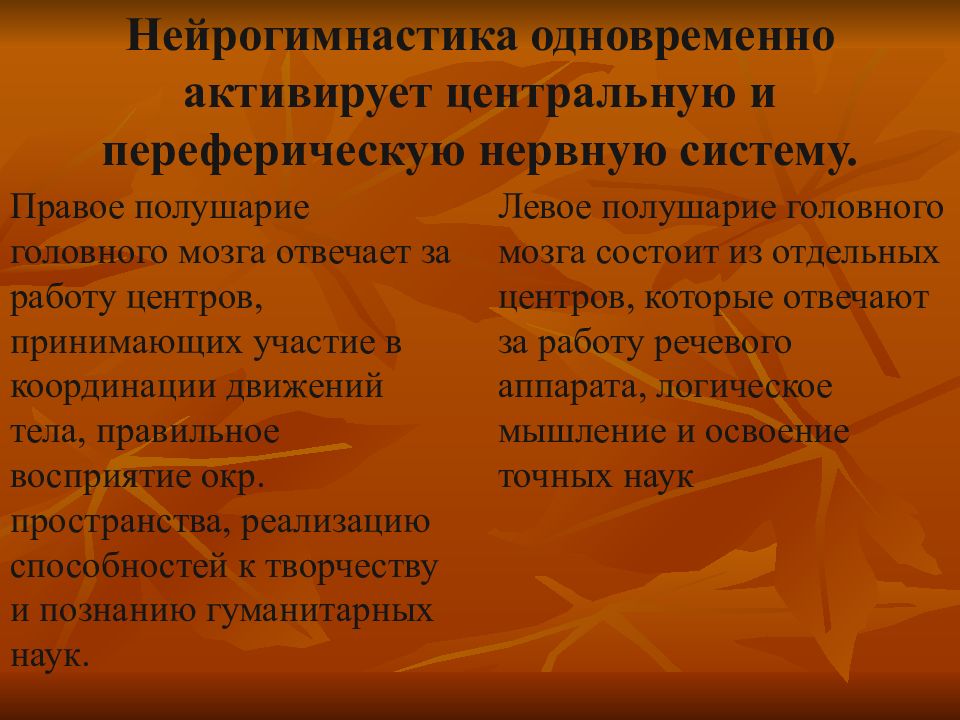 Нейрогимнастика одновременно активирует центральную и переферическую нервную систему.

Правое полушарие головного мозга отвечает за работу центров, принимающих участие в координации движений тела, правильное восприятие окр. пространства, реализацию способностей к творчеству и познанию гуманитарных наук.

Левое полушарие головного мозга состоит из отдельных центров, которые отвечают за работу речевого аппарата, логическое мышление и освоение точных наук